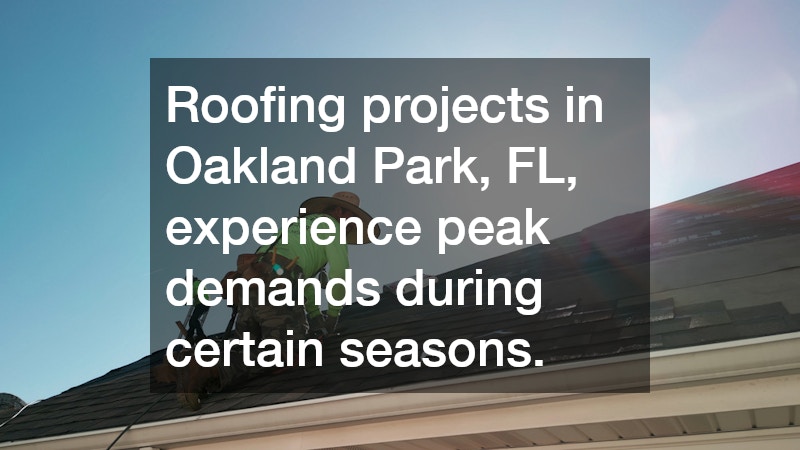 Roofing projects in Oakland Park, FL, experience peak demands during certain seasons.